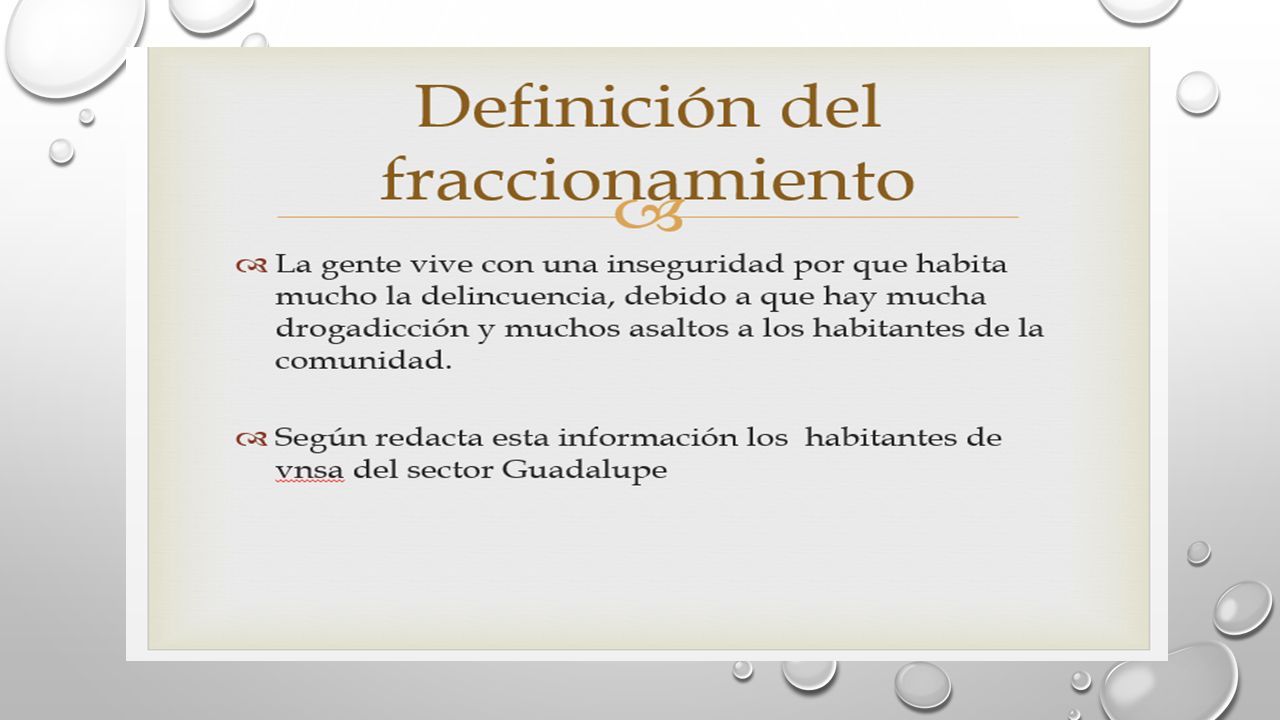 Definición del fraccionamiento

La gente vive con una inseguridad por que habita mucho la delincuencia, debido a que hay mucha drogadicción y muchos asaltos a los habitantes de la comunidad.

Según redacta esta información los  habitantes de vnsa del sector Guadalupe